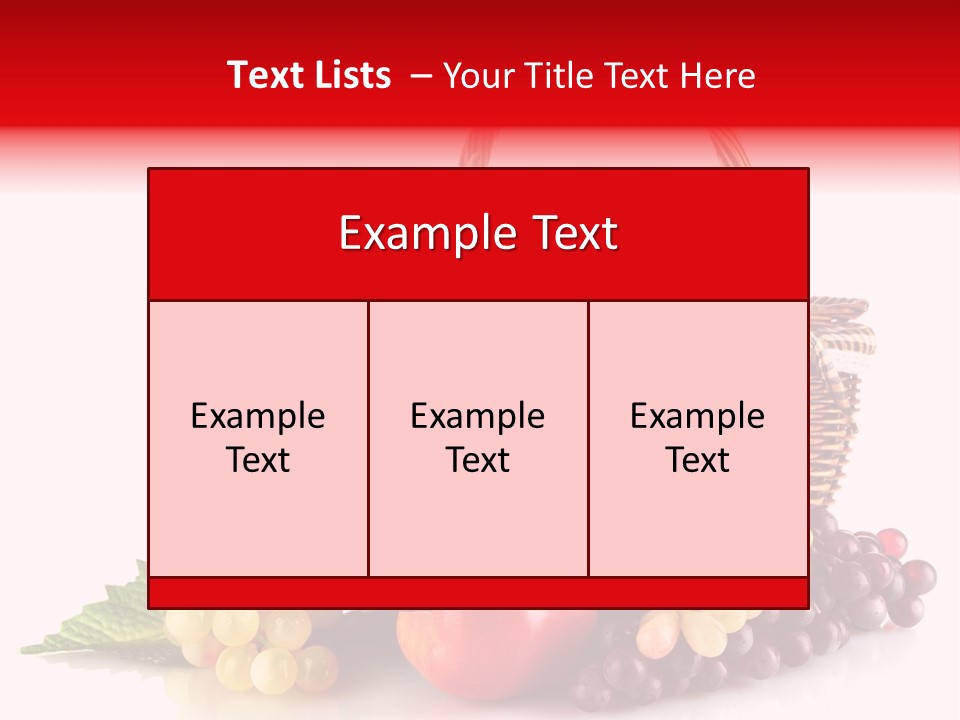 Text Lists – Your Title Text Here

Example Text

Example Text

Example Text

Example Text